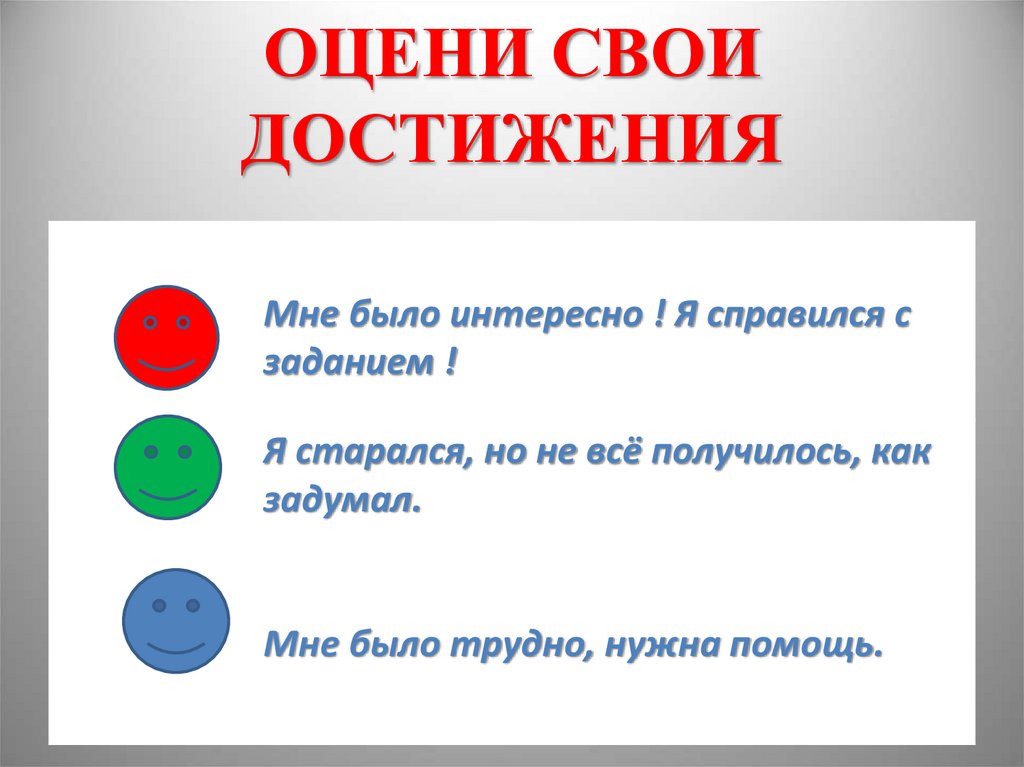 ОЦЕНИ СВОИ ДОСТИЖЕНИЯ

Мне было интересно ! Я справился с заданием !

Я старался, но не всё получилось, как задумал.

Мне было трудно, нужна помощь.